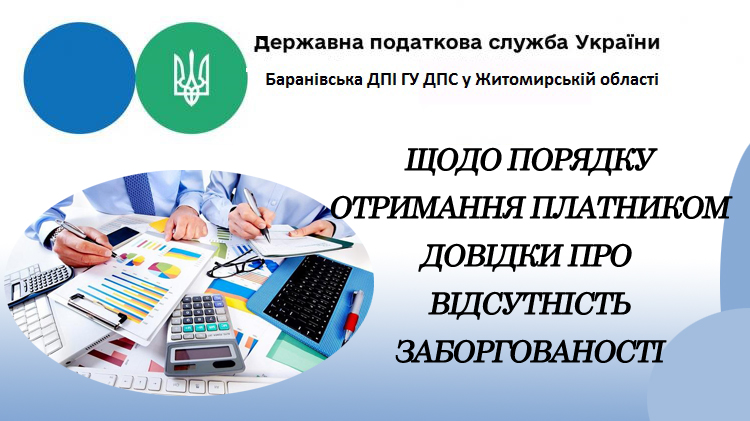 Державна податкова служба України

Баранівська ДПІ ГУ ДПС у Житомирській області

ЩОДО ПОРЯДКУ ОТРИМАННЯ ПЛАТНИКОМ ДОВІДКИ ПРО ВІДСУТНІСТЬ ЗАБОРГОВАНОСТІ